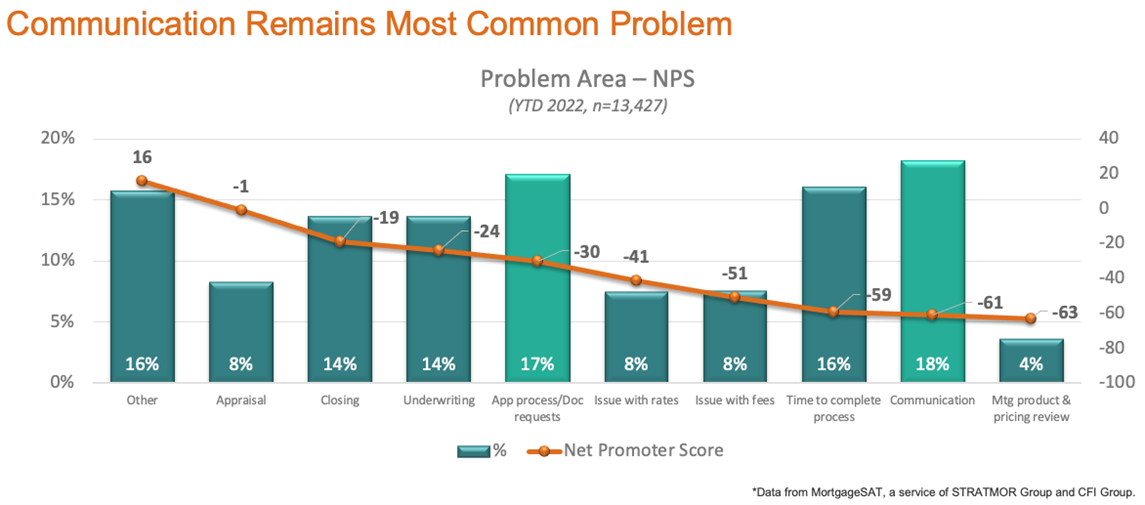 Communication Remains Most Common Problem

Problem Area – NPS
(YTD 2022, n=13,427)

20%
15%
10%
5%
0%

40
20
0
-20
-40
-60
-80
-100

16
-1
-19
-24
-30
-41
-51
-59
-61
-63

16%
8%
14%
14%
17%
8%
8%
16%
18%
4%

Other
Appraisal
Closing
Underwriting
App process/Doc requests
Issue with rates
Issue with fees
Time to complete process
Communication
Mtg product & pricing review

% Net Promoter Score

*Data from MortgageSAT, a service of STRATMOR Group and CFI Group.